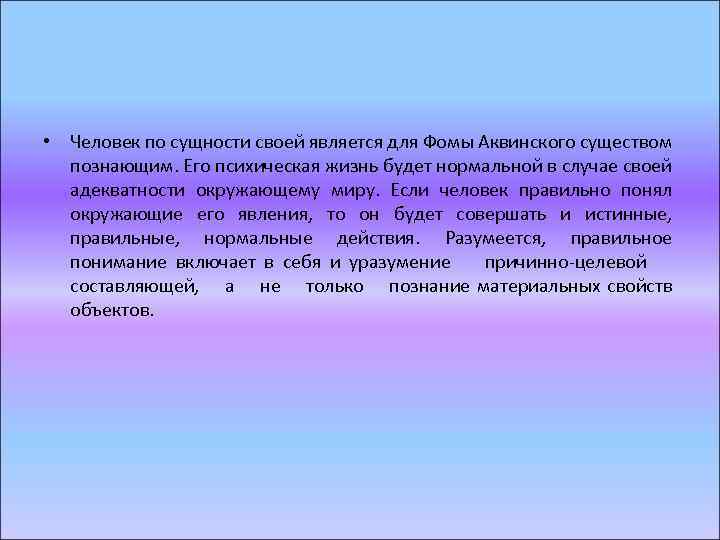 • Человек по сущности своей является для Фомы Аквинского существом познающим. Его психическая жизнь будет нормальной в случае своей адекватности окружающему миру. Если человек правильно понял окружающие его явления, то он будет совершать и истинные, правильные, нормальные действия. Разумеется, правильное понимание включает в себя и уразумение причинно-целевой составляющей, а не только познание материальных свойств объектов.